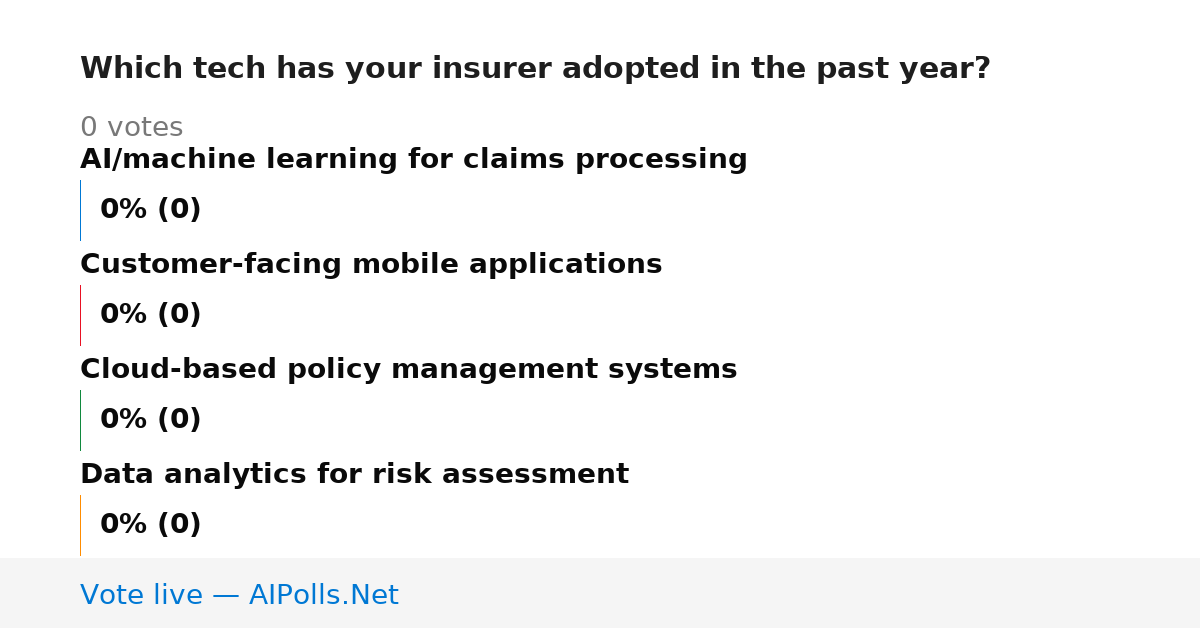 Which tech has your insurer adopted in the past year?

0 votes

AI/machine learning for claims processing

0% (0)

Customer-facing mobile applications

0% (0)

Cloud-based policy management systems

0% (0)

Data analytics for risk assessment

0% (0)

Vote live — AIPolls.Net